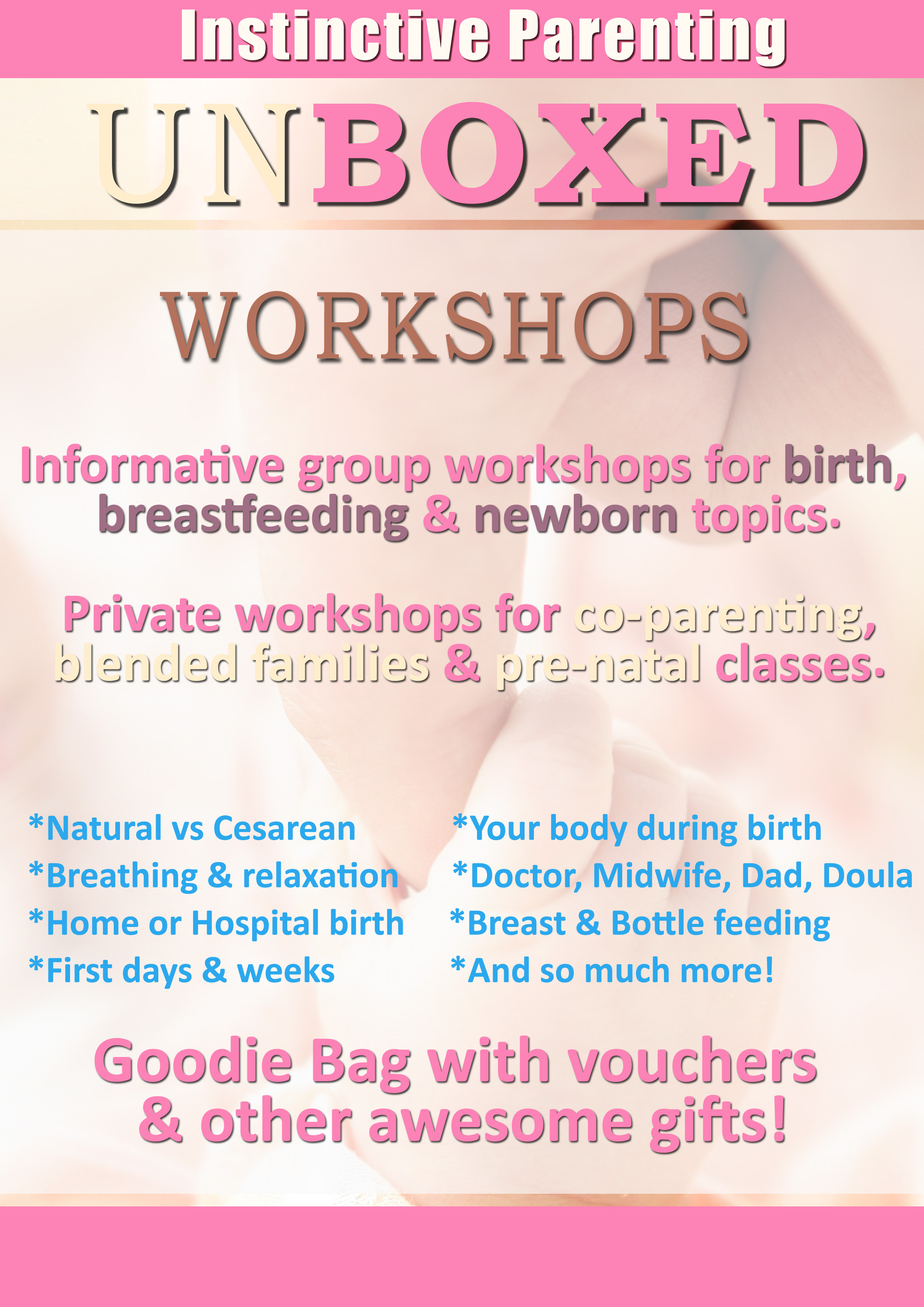 Instinctive Parenting

UNBOXED

WORKSHOPS

Informative group workshops for birth, breastfeeding & newborn topics.

Private workshops for co-parenting, blended families & pre-natal classes.

*Natural vs Cesarean
*Breathing & relaxation
*Home or Hospital birth
*First days & weeks

*Your body during birth
*Doctor, Midwife, Dad, Doula
*Breast & Bottle feeding
*And so much more!

Goodie Bag with vouchers & other awesome gifts!